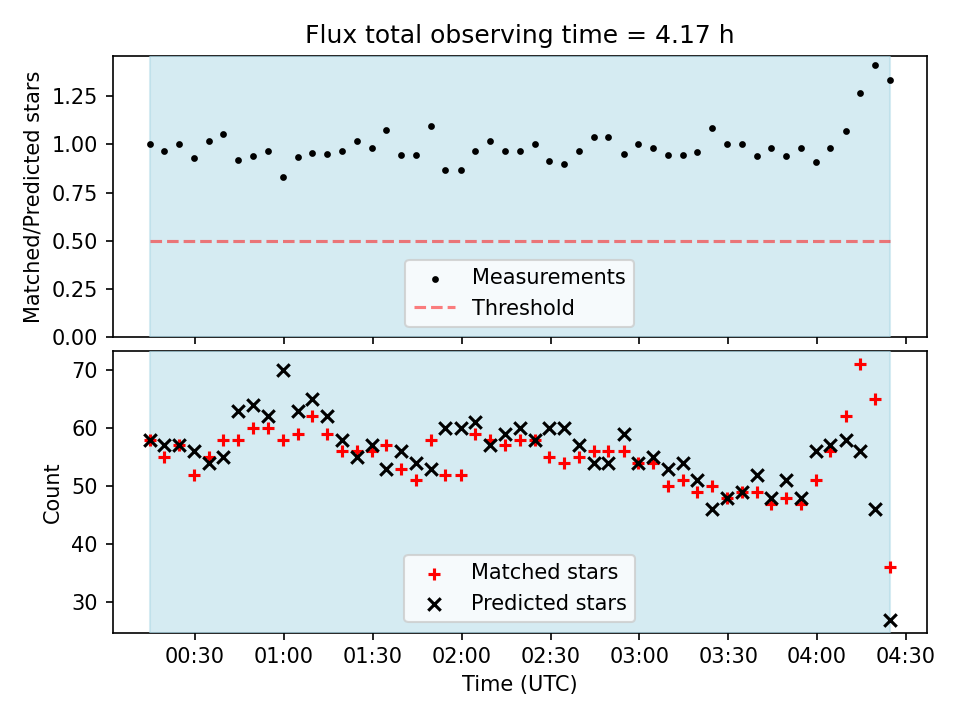 Flux total observing time = 4.17 h

Matched/Predicted stars

1.25
1.00
0.75
0.50
0.25
0.00

Measurements
Threshold

Count

70
60
50
40
30

Matched stars
Predicted stars

00:30 01:00 01:30 02:00 02:30 03:00 03:30 04:00 04:30

Time (UTC)